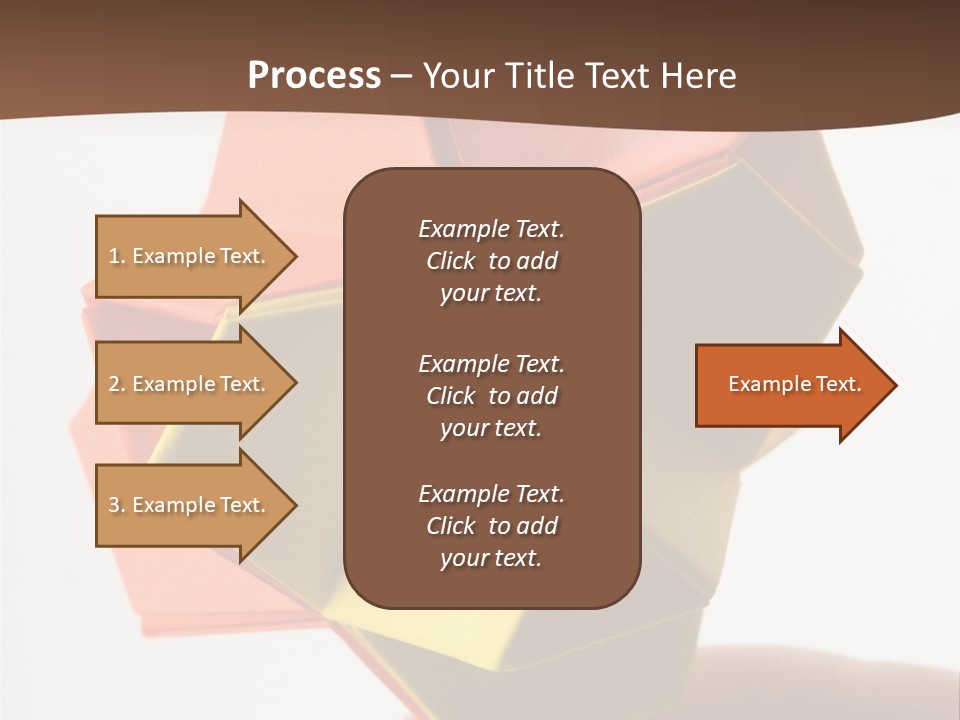 Process – Your Title Text Here

1. Example Text.

2. Example Text.

3. Example Text.

Example Text. Click to add your text.

Example Text. Click to add your text.

Example Text. Click to add your text.

Example Text.